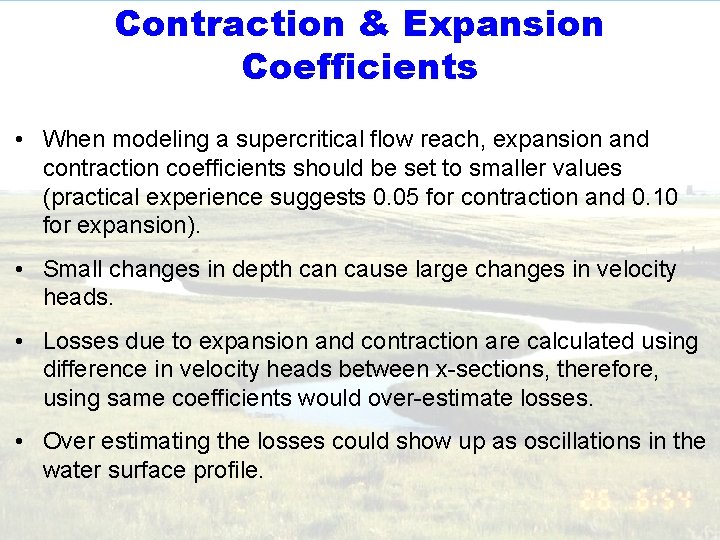 Contraction & Expansion Coefficients

• When modeling a supercritical flow reach, expansion and contraction coefficients should be set to smaller values (practical experience suggests 0.05 for contraction and 0.10 for expansion).

• Small changes in depth can cause large changes in velocity heads.

• Losses due to expansion and contraction are calculated using difference in velocity heads between x-sections, therefore, using same coefficients would over-estimate losses.

• Over estimating the losses could show up as oscillations in the water surface profile.